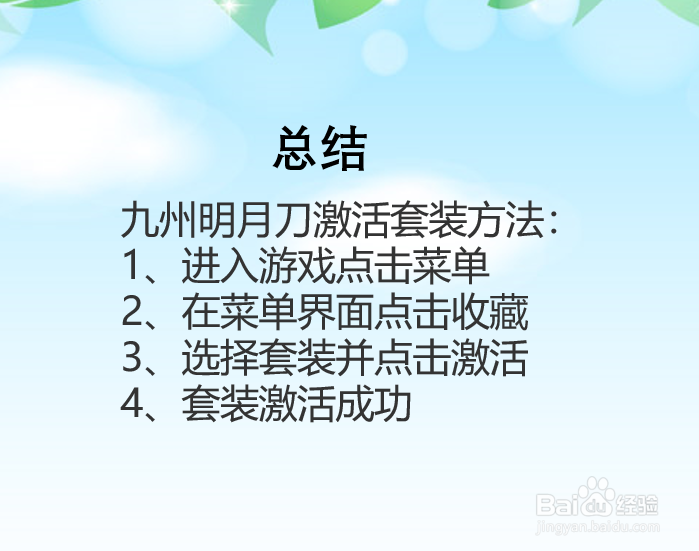 总结

九州明月刀激活套装方法：
1、进入游戏点击菜单
2、在菜单界面点击收藏
3、选择套装并点击激活
4、套装激活成功

Baidu经验
jingyan.baidu.com